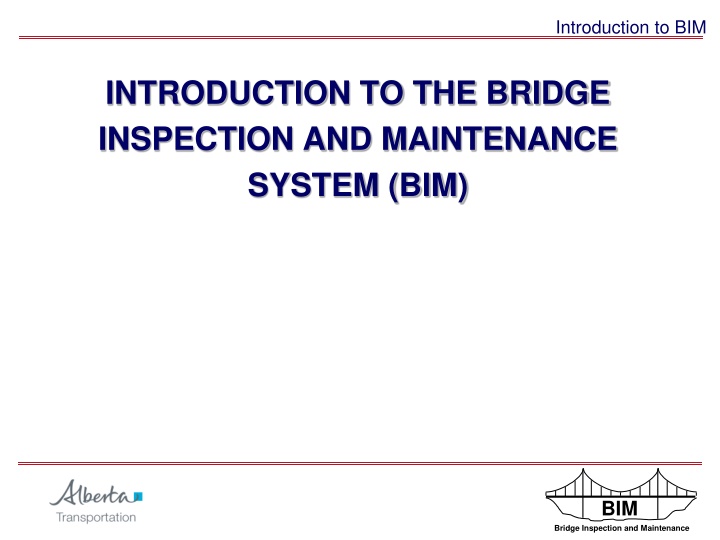 Introduction to BIM

INTRODUCTION TO THE BRIDGE INSPECTION AND MAINTENANCE SYSTEM (BIM)

Alberta
Transportation

BIM
Bridge Inspection and Maintenance